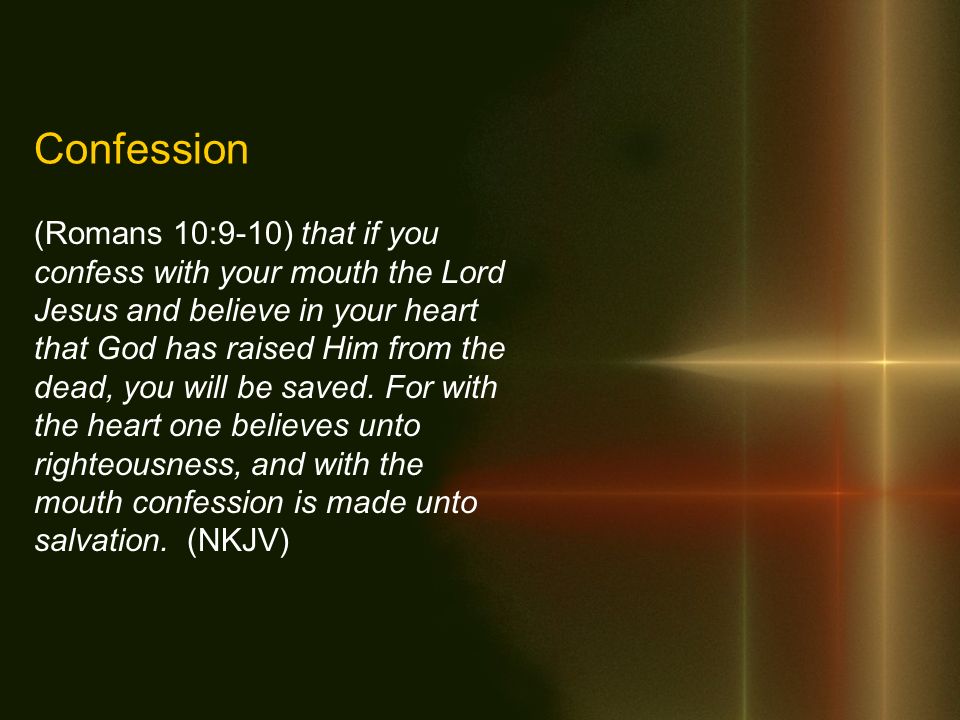 Confession

(Romans 10:9-10) that if you confess with your mouth the Lord Jesus and believe in your heart that God has raised Him from the dead, you will be saved. For with the heart one believes unto righteousness, and with the mouth confession is made unto salvation. (NKJV)